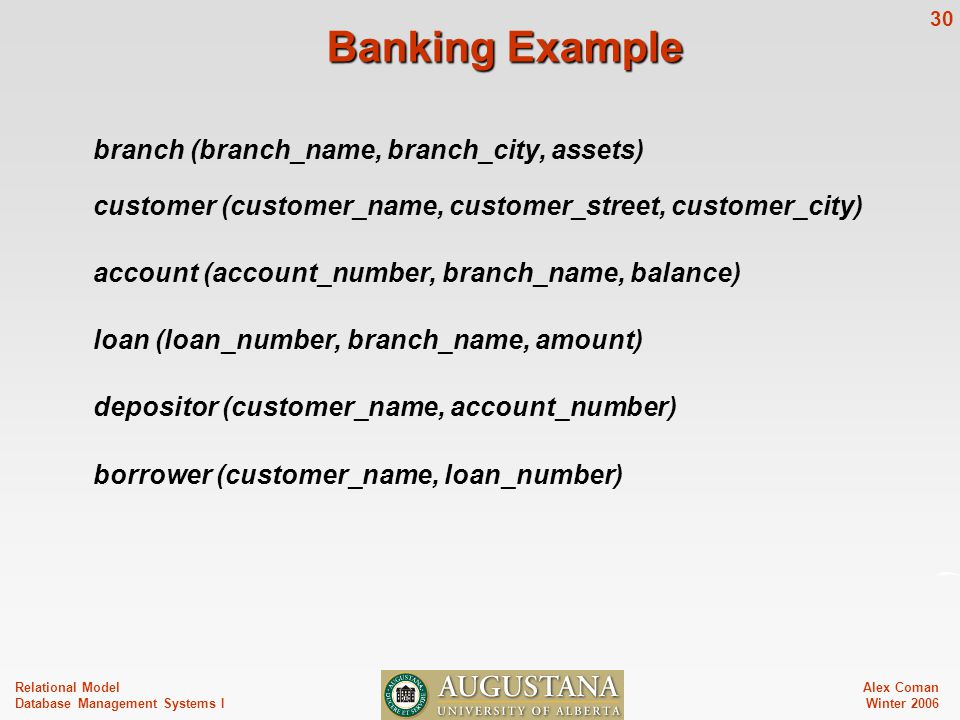 30

Banking Example

branch (branch_name, branch_city, assets)

customer (customer_name, customer_street, customer_city)

account (account_number, branch_name, balance)

loan (loan_number, branch_name, amount)

depositor (customer_name, account_number)

borrower (customer_name, loan_number)

Relational Model
Database Management Systems I

AUGUSTANA
UNIVERSITY OF ALBERTA

Alex Coman
Winter 2006